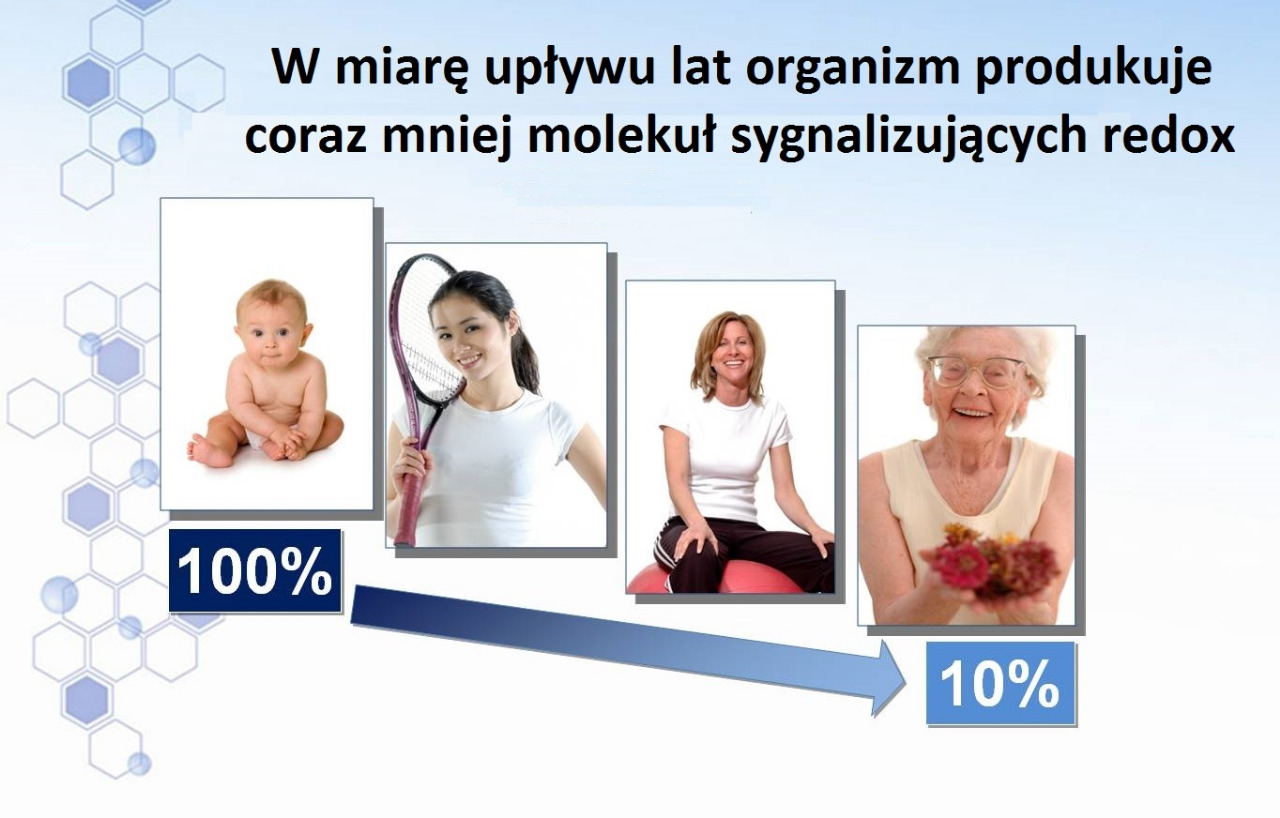 W miarę upływu lat organizm produkuje coraz mniej molekuł sygnalizujących redox

100%

10%